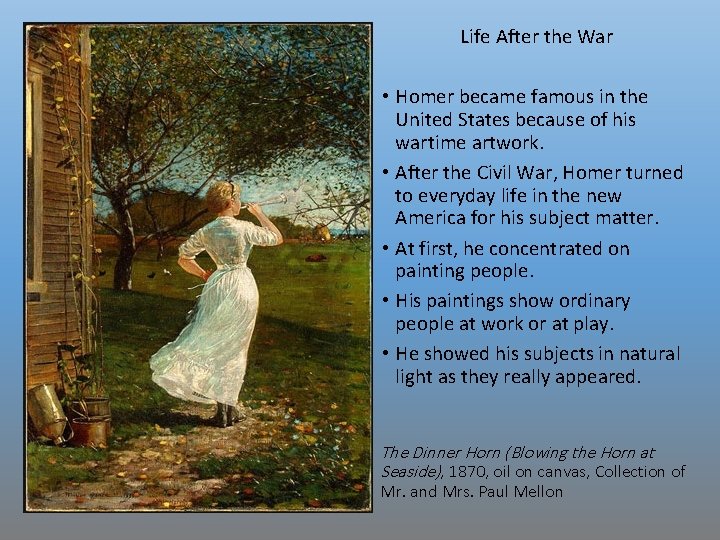 Life After the War

• Homer became famous in the United States because of his wartime artwork.

• After the Civil War, Homer turned to everyday life in the new America for his subject matter.

• At first, he concentrated on painting people.

• His paintings show ordinary people at work or at play.

• He showed his subjects in natural light as they really appeared.

The Dinner Horn (Blowing the Horn at Seaside), 1870, oil on canvas, Collection of Mr. and Mrs. Paul Mellon